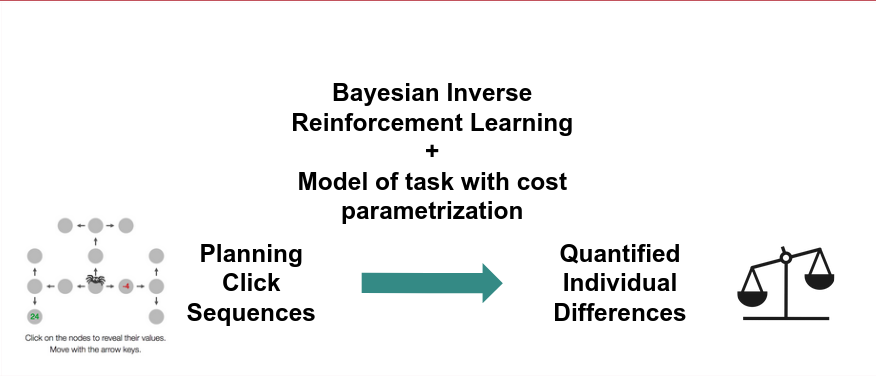 Bayesian Inverse Reinforcement Learning
+
Model of task with cost parametrization

-4

24

Click on the nodes to reveal their values.
Move with the arrow keys.

Planning Click Sequences

Quantified Individual Differences